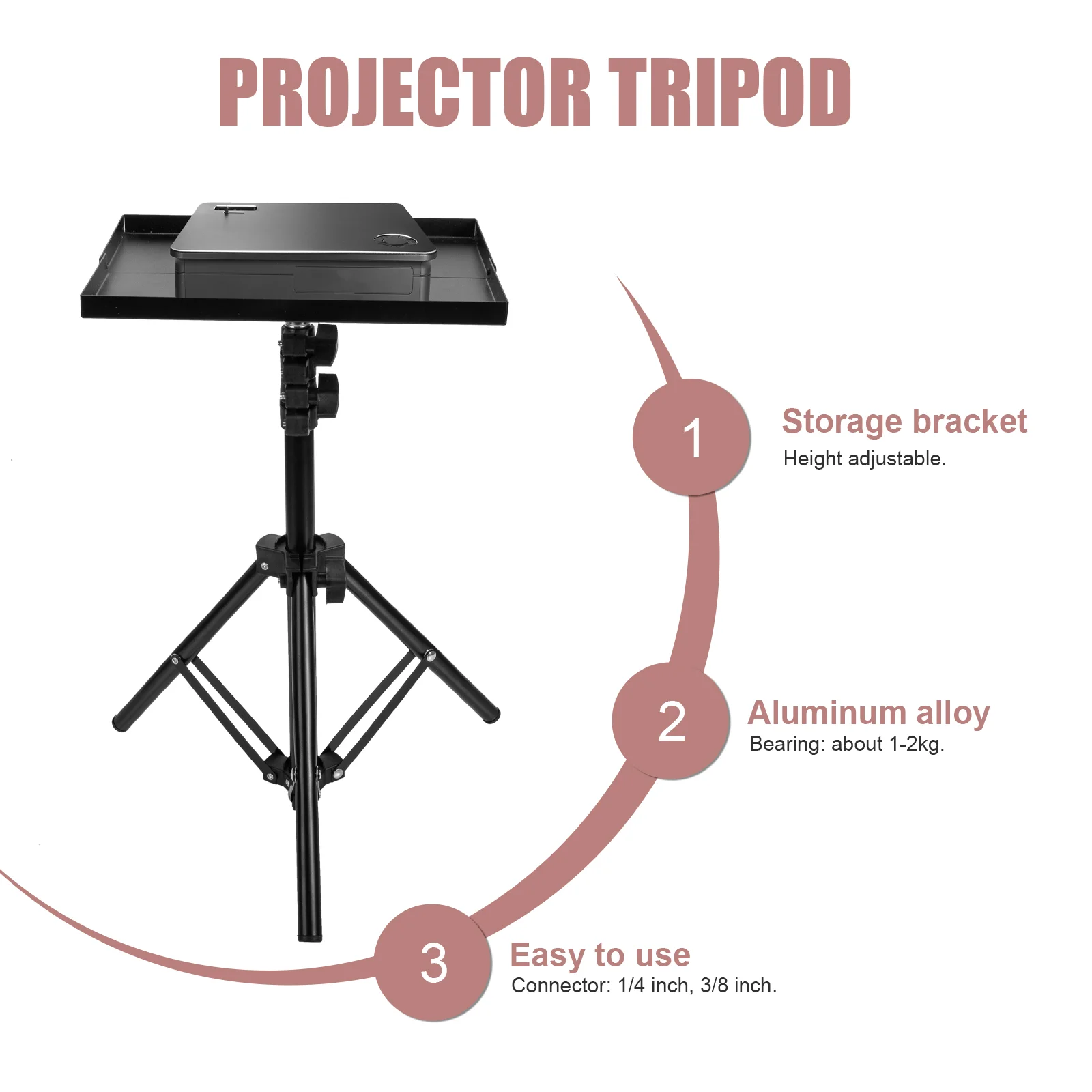 PROJECTOR TRIPOD

1
Storage bracket
Height adjustable.

2
Aluminum alloy
Bearing: about 1-2kg.

3
Easy to use
Connector: 1/4 inch, 3/8 inch.